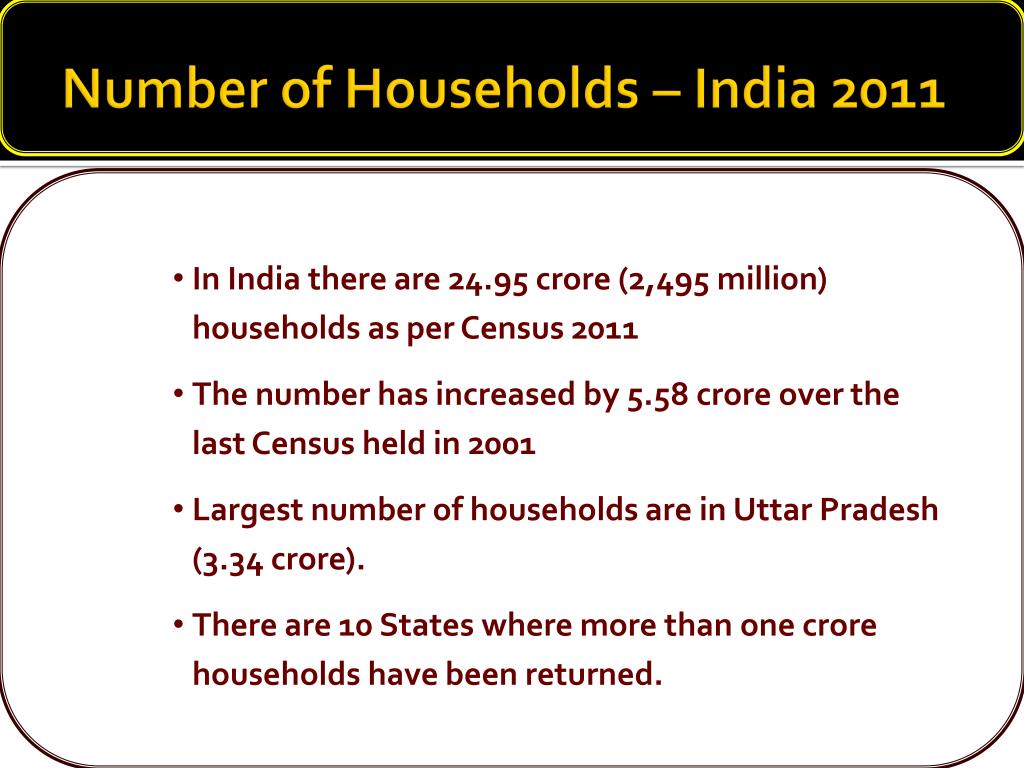 Number of Households – India 2011

• In India there are 24.95 crore (2,495 million) households as per Census 2011

• The number has increased by 5.58 crore over the last Census held in 2001

• Largest number of households are in Uttar Pradesh (3.34 crore).

• There are 10 States where more than one crore households have been returned.